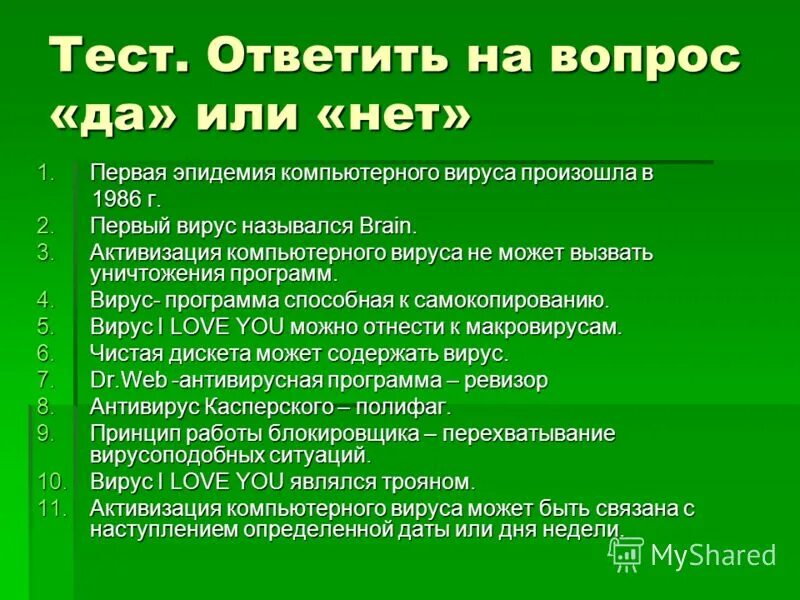 Тест. Ответить на вопрос «да» или «нет»

1. Первая эпидемия компьютерного вируса произошла в 1986 г.
2. Первый вирус назывался Brain.
3. Активизация компьютерного вируса не может вызвать уничтожения программ.
4. Вирус- программа способная к самокопированию.
5. Вирус I LOVE YOU можно отнести к макровирусам.
6. Чистая дискета может содержать вирус.
7. Dr.Web -антивирусная программа – ревизор
8. Антивирус Касперского – полифаг.
9. Принцип работы блокировщика – перехватывание вирусоподобных ситуаций.
10. Вирус I LOVE YOU являлся трояном.
11. Активизация компьютерного вируса может быть связана с наступлением определенной даты или дня недели.

MyShared